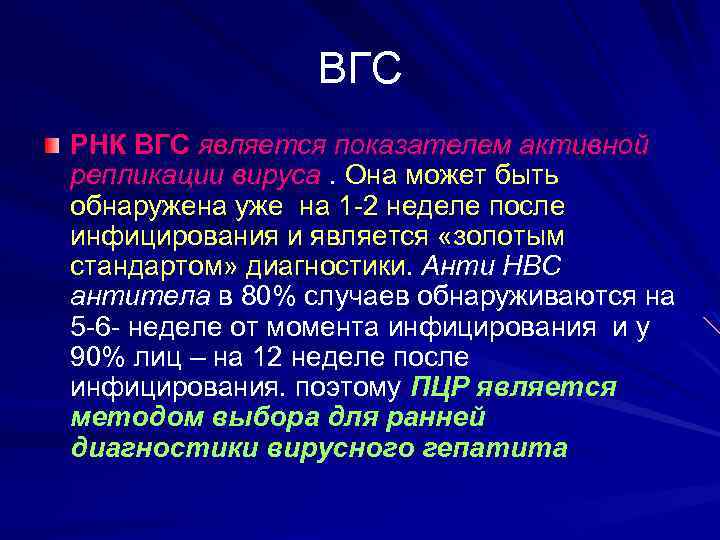 ВГС

РНК ВГС является показателем активной репликации вируса . Она может быть обнаружена уже на 1-2 неделе после инфицирования и является «золотым стандартом» диагностики. Анти HBC антитела в 80% случаев обнаруживаются на 5-6- неделе от момента инфицирования и у 90% лиц – на 12 неделе после инфицирования. поэтому ПЦР является методом выбора для ранней диагностики вирусного гепатита